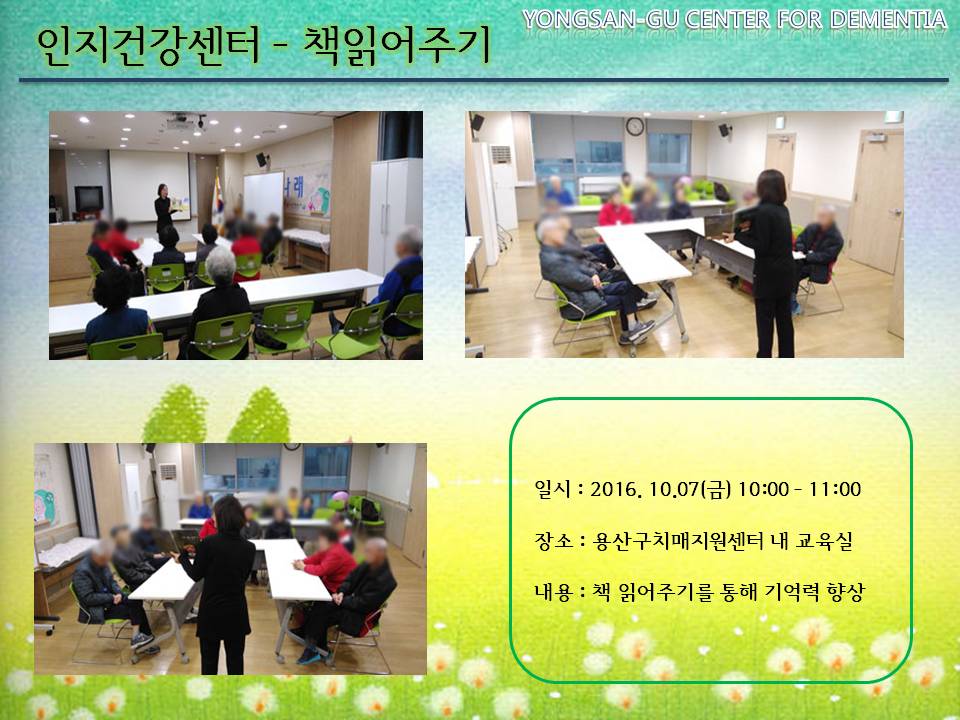 YONGSAN-GU CENTER FOR DEMENTIA

인지건강센터 - 책읽어주기

일시 : 2016. 10.07(금) 10:00 - 11:00

장소 : 용산구치매지원센터 내 교육실

내용 : 책 읽어주기를 통해 기억력 향상